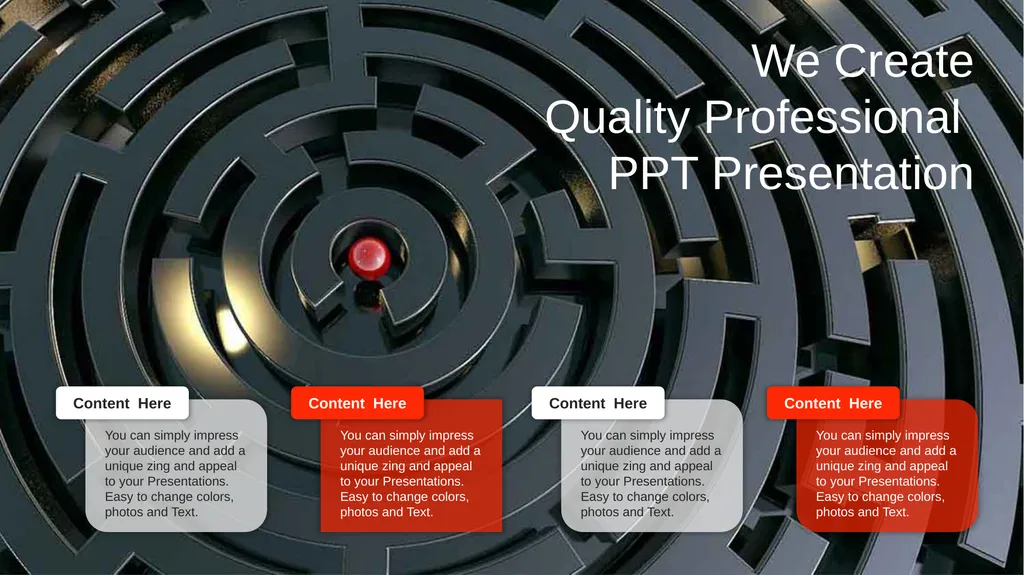 We Create
Quality Professional
PPT Presentation

Content Here
You can simply impress your audience and add a unique zing and appeal to your Presentations. Easy to change colors, photos and Text.

Content Here
You can simply impress your audience and add a unique zing and appeal to your Presentations. Easy to change colors, photos and Text.

Content Here
You can simply impress your audience and add a unique zing and appeal to your Presentations. Easy to change colors, photos and Text.

Content Here
You can simply impress your audience and add a unique zing and appeal to your Presentations. Easy to change colors, photos and Text.